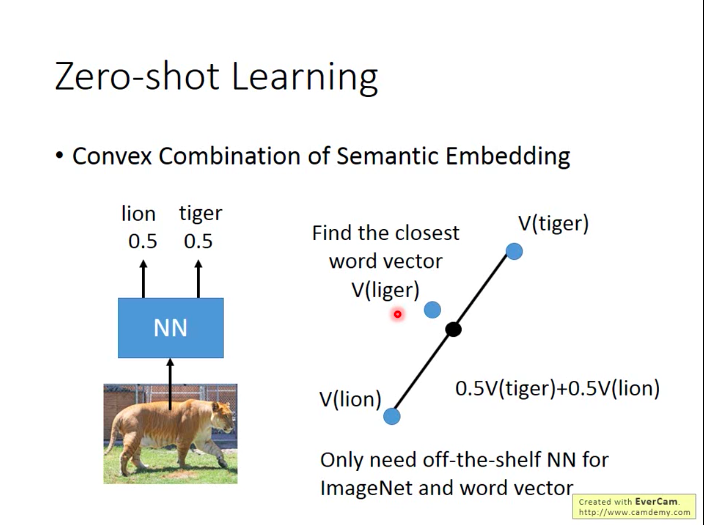 Zero-shot Learning

• Convex Combination of Semantic Embedding

lion 0.5

tiger 0.5

NN

Find the closest word vector V(liger)

V(tiger)

V(lion)

0.5V(tiger)+0.5V(lion)

Only need off-the-shelf NN for ImageNet and word vector

Created with EverCam.
http://www.camdemy.com